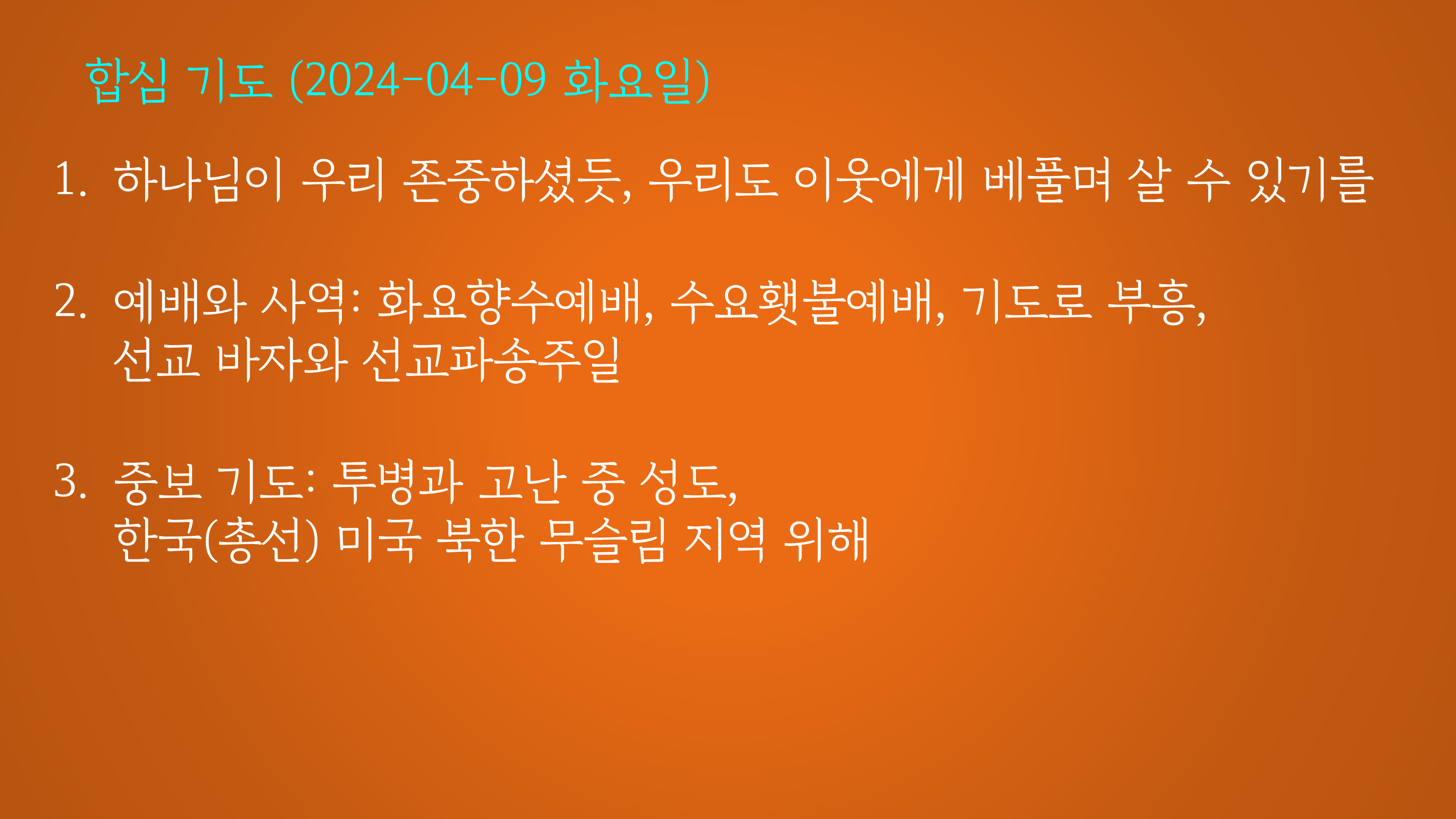 합심 기도 (2024-04-09 화요일)

1. 하나님이 우리 존중하셨듯, 우리도 이웃에게 베풀며 살 수 있기를

2. 예배와 사역: 화요향수예배, 수요횃불예배, 기도로 부흥, 선교 바자와 선교파송주일

3. 중보 기도: 투병과 고난 중 성도, 한국(총선) 미국 북한 무슬림 지역 위해